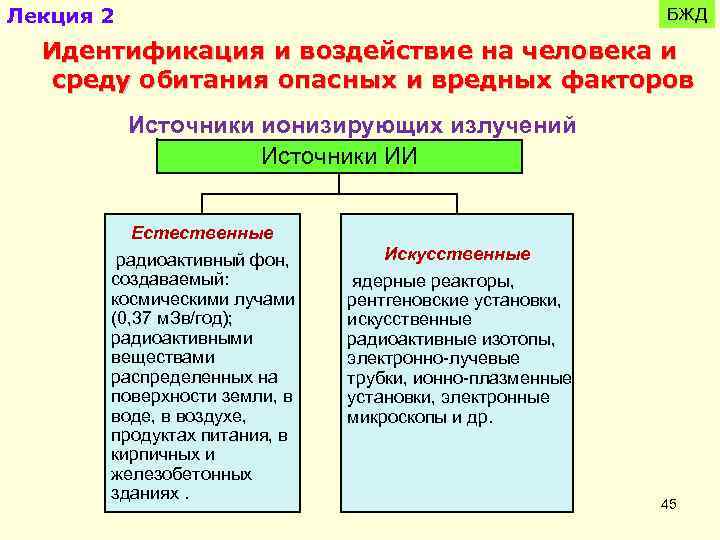 Лекция 2

БЖД

Идентификация и воздействие на человека и среду обитания опасных и вредных факторов

Источники ионизирующих излучений

Источники ИИ

Естественные

радиоактивный фон, создаваемый: космическими лучами (0,37 мЗв/год); радиоактивными веществами распределенных на поверхности земли, в воде, в воздухе, продуктах питания, в кирпичных и железобетонных зданиях .

Искусственные

ядерные реакторы, рентгеновские установки, искусственные радиоактивные изотопы, электронно-лучевые трубки, ионно-плазменные установки, электронные микроскопы и др.

45